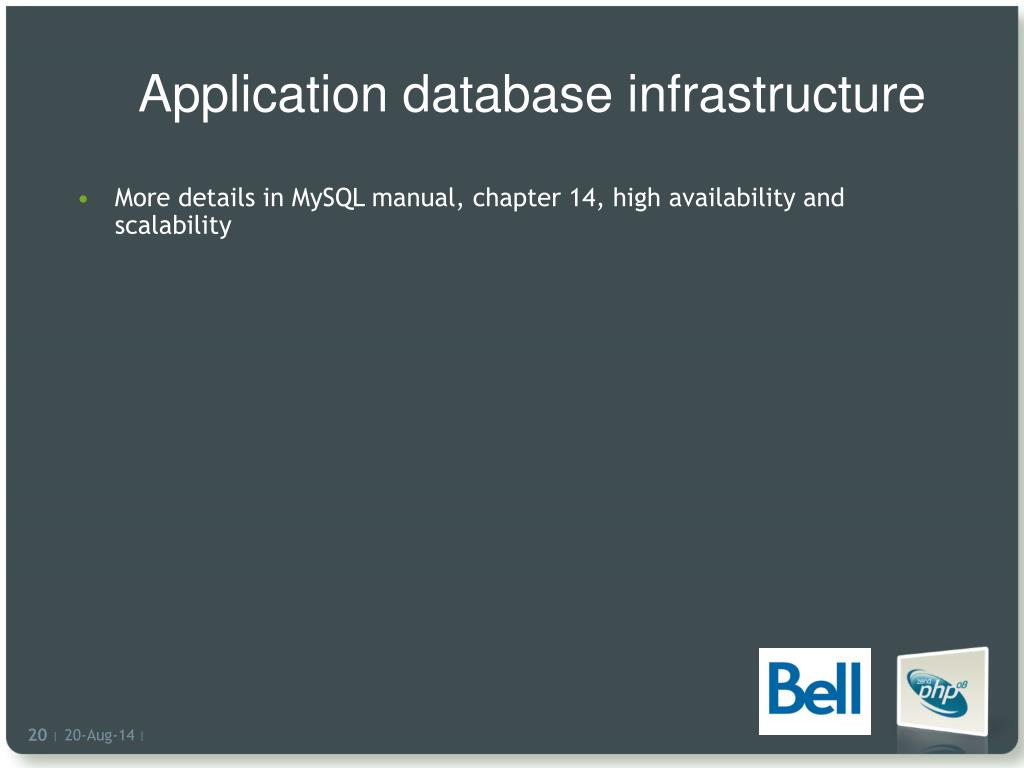 Application database infrastructure

• More details in MySQL manual, chapter 14, high availability and scalability

Bell

zend php 08

20 | 20-Aug-14 |